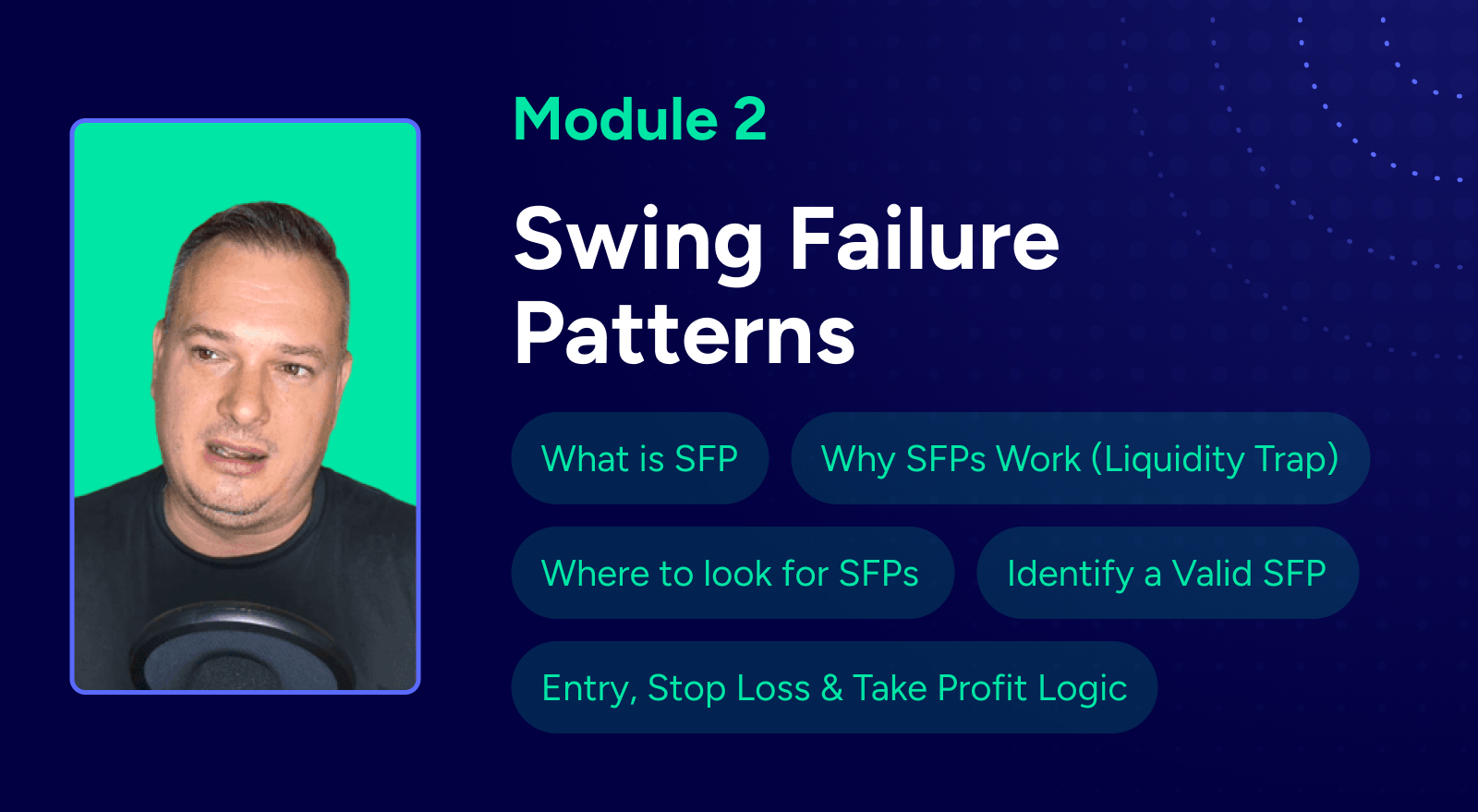 Module 2

Swing Failure Patterns

What is SFP

Why SFPs Work (Liquidity Trap)

Where to look for SFPs

Identify a Valid SFP

Entry, Stop Loss & Take Profit Logic